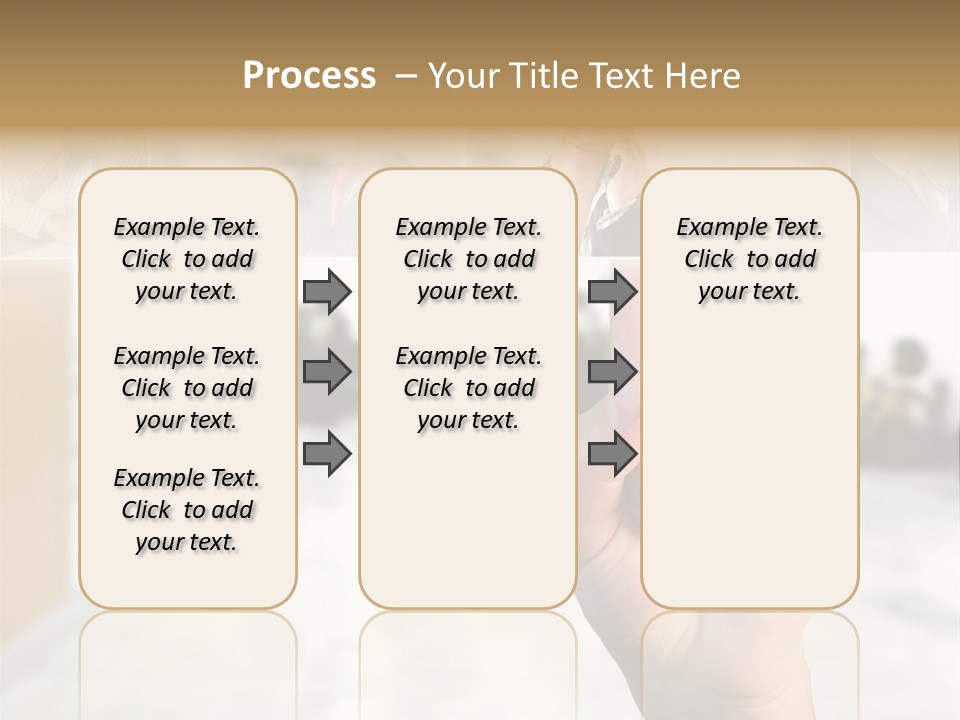 Process – Your Title Text Here

Example Text. Click to add your text.

Example Text. Click to add your text.

Example Text. Click to add your text.

Example Text. Click to add your text.

Example Text. Click to add your text.

Example Text. Click to add your text.